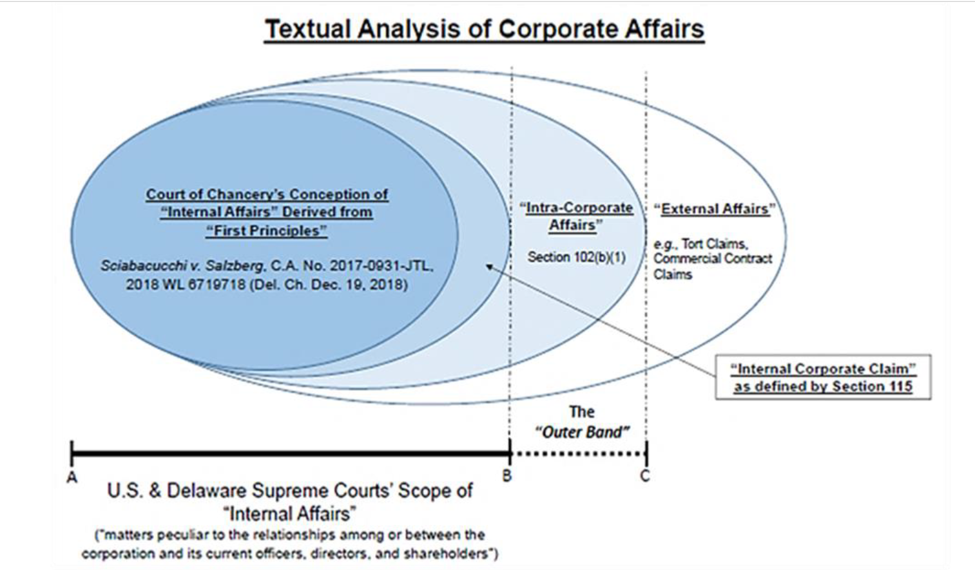 Textual Analysis of Corporate Affairs

Court of Chancery's Conception of "Internal Affairs" Derived from "First Principles"

Sciabacucchi v. Salzberg, C.A. No. 2017-0931-JTL, 2018 WL 6719718 (Del. Ch. Dec. 19, 2018)

"Intra-Corporate Affairs"

Section 102(b)(1)

"External Affairs"

e.g., Tort Claims, Commercial Contract Claims

"Internal Corporate Claim" as defined by Section 115

The "Outer Band"

A

B

C

U.S. & Delaware Supreme Courts' Scope of "Internal Affairs"

("matters peculiar to the relationships among or between the corporation and its current officers, directors, and shareholders")